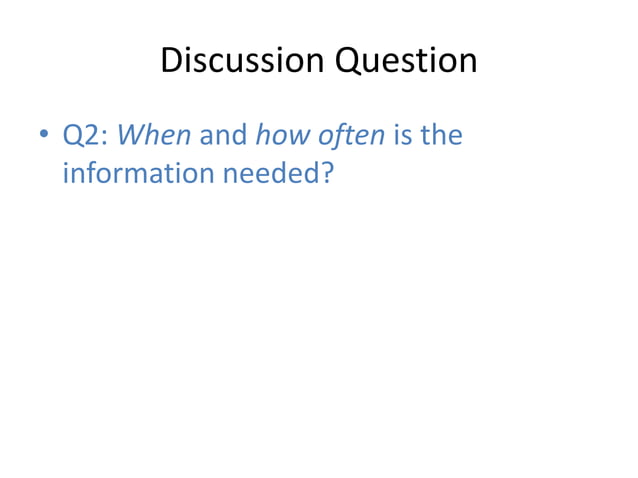 Discussion Question

• Q2: When and how often is the information needed?